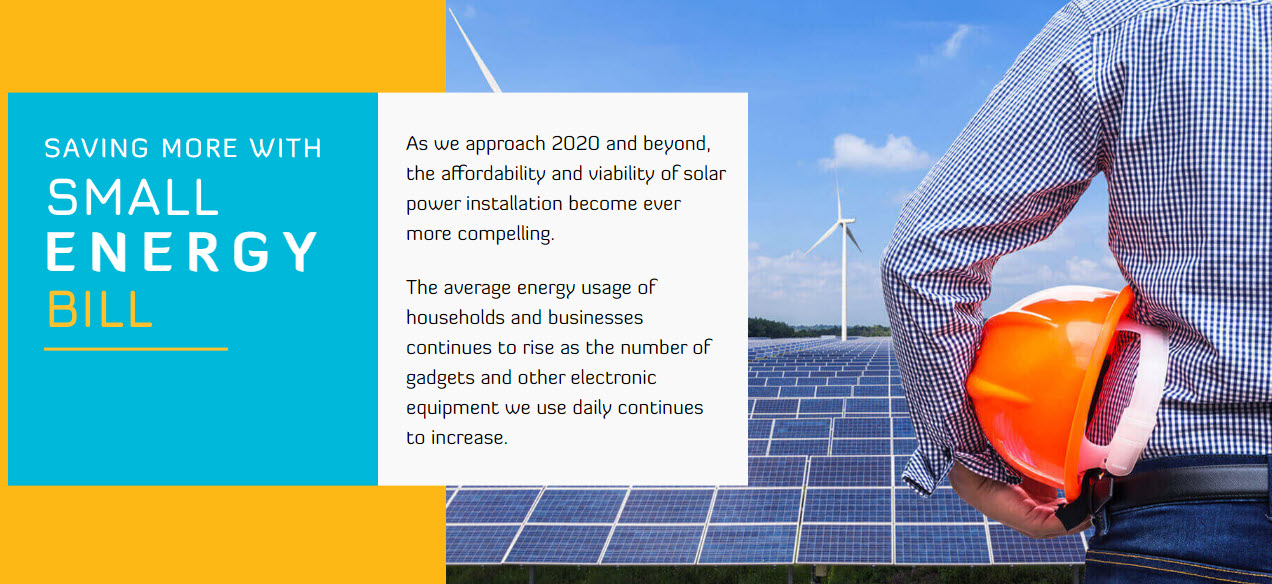 SAVING MORE WITH
SMALL
ENERGY
BILL

As we approach 2020 and beyond, the affordability and viability of solar power installation become ever more compelling.

The average energy usage of households and businesses continues to rise as the number of gadgets and other electronic equipment we use daily continues to increase.